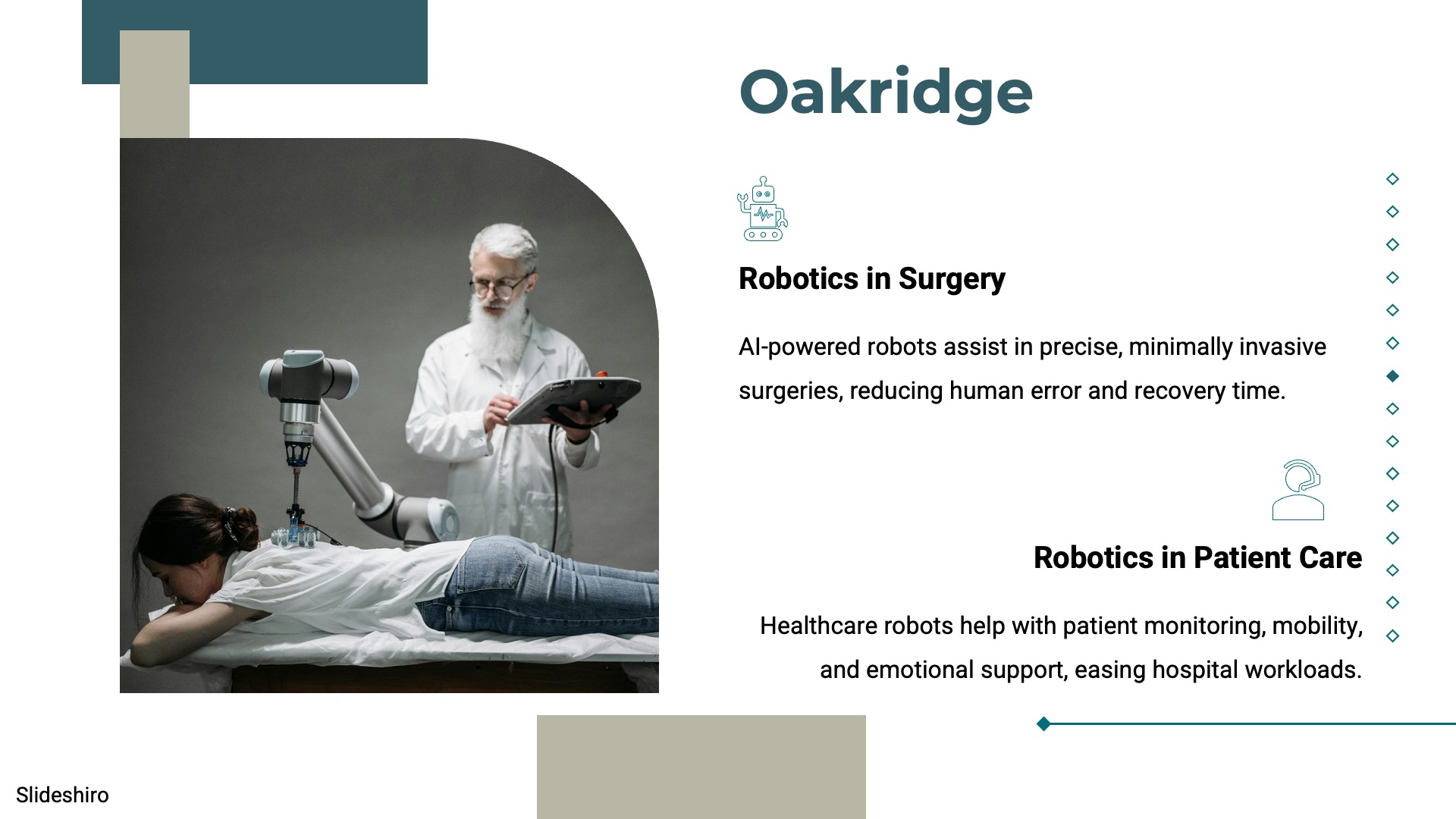 Oakridge

Robotics in Surgery

AI-powered robots assist in precise, minimally invasive surgeries, reducing human error and recovery time.

Robotics in Patient Care

Healthcare robots help with patient monitoring, mobility, and emotional support, easing hospital workloads.

Slideshiro